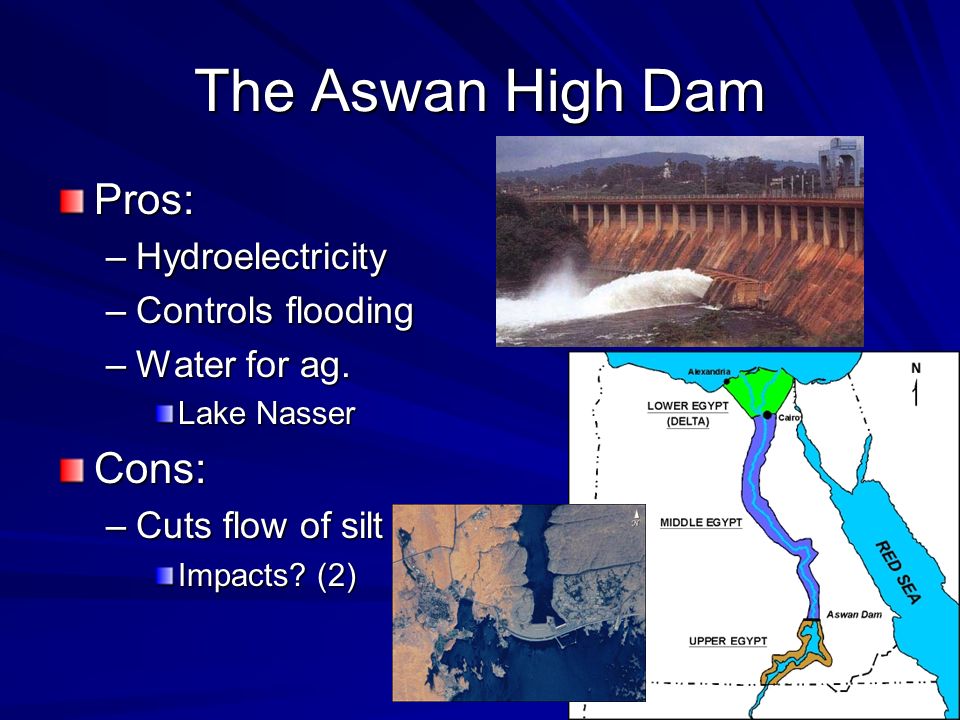 The Aswan High Dam

Pros:
– Hydroelectricity
– Controls flooding
– Water for ag.
Lake Nasser

Cons:
– Cuts flow of silt
Impacts? (2)

Alexandria
N
LOWER EGYPT (DELTA)
Cairo
MIDDLE EGYPT
RED SEA
Aswan Dam
UPPER EGYPT